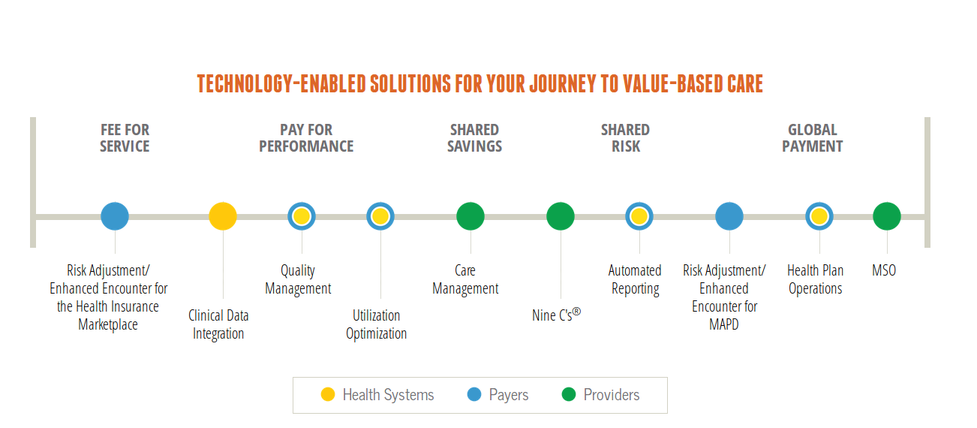 TECHNOLOGY-ENABLED SOLUTIONS FOR YOUR JOURNEY TO VALUE-BASED CARE

FEE FOR SERVICE

PAY FOR PERFORMANCE

SHARED SAVINGS

SHARED RISK

GLOBAL PAYMENT

Risk Adjustment/ Enhanced Encounter for the Health Insurance Marketplace

Clinical Data Integration

Quality Management

Utilization Optimization

Care Management

Nine C's®

Automated Reporting

Risk Adjustment/ Enhanced Encounter for MAPD

Health Plan Operations

MSO

Health Systems

Payers

Providers